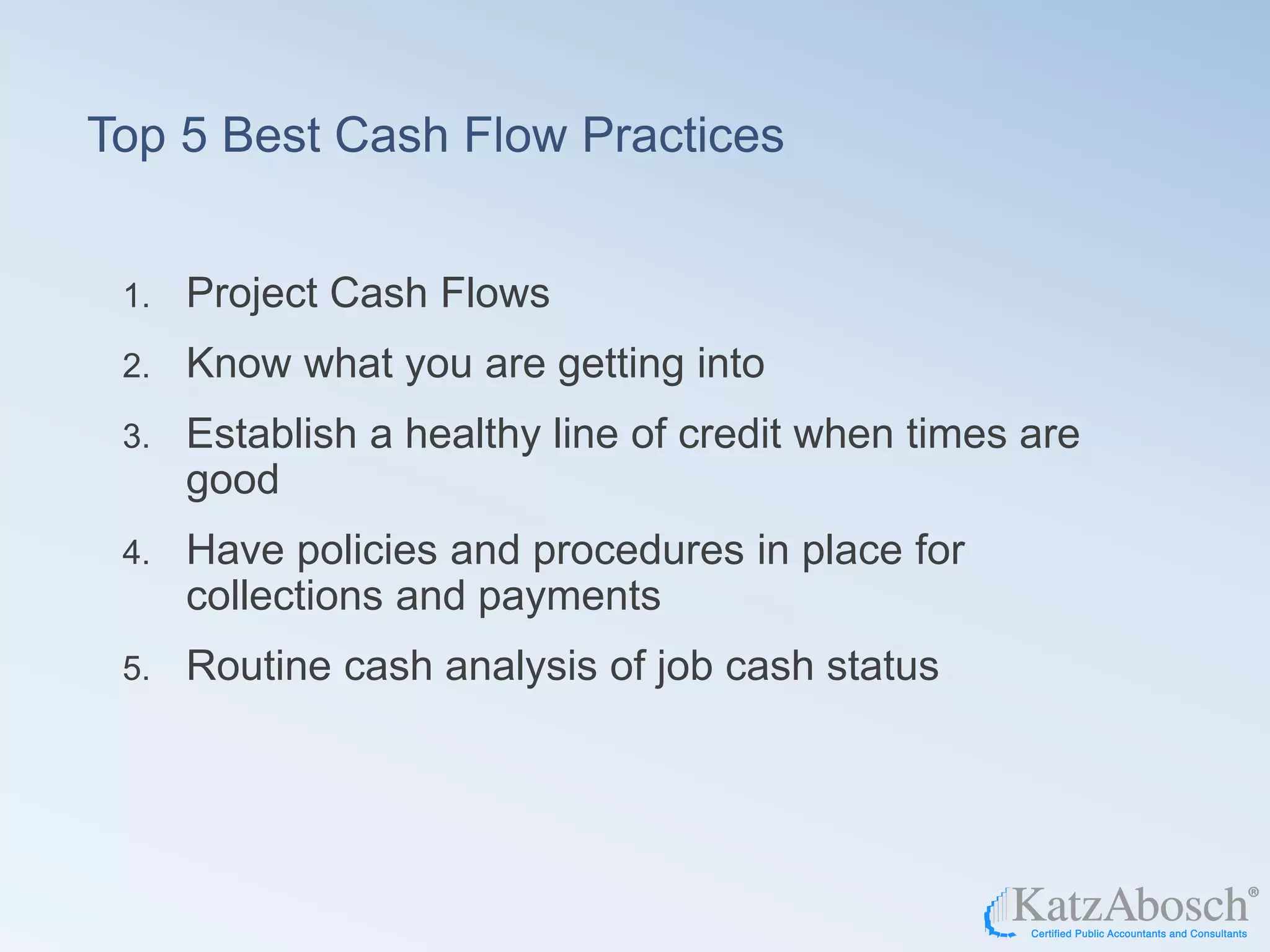 Top 5 Best Cash Flow Practices

1. Project Cash Flows
2. Know what you are getting into
3. Establish a healthy line of credit when times are good
4. Have policies and procedures in place for collections and payments
5. Routine cash analysis of job cash status

KatzAbosch®
Certified Public Accountants and Consultants